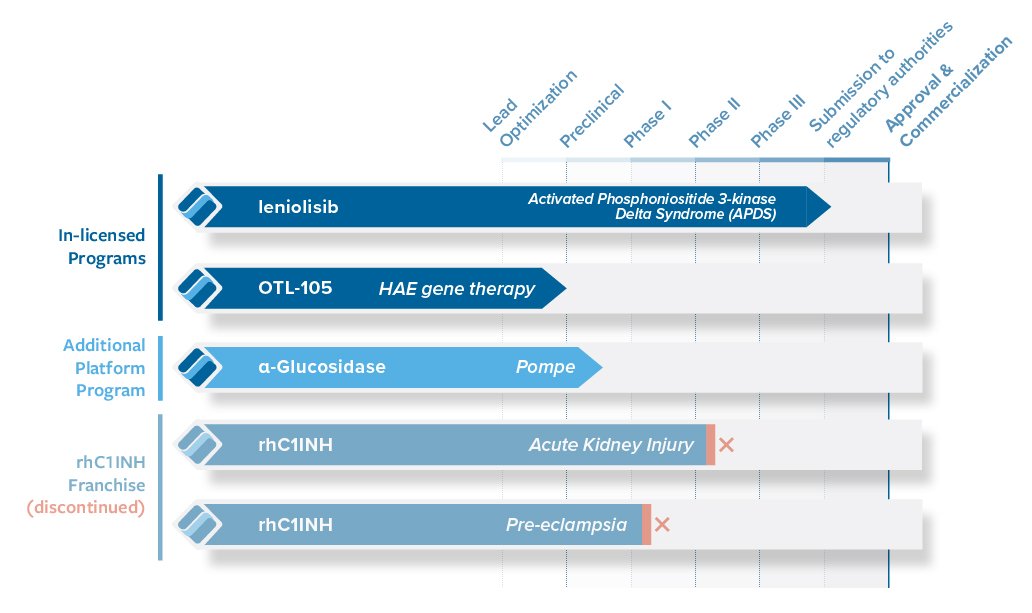 Lead Optimization
Preclinical
Phase I
Phase II
Phase III
Submission to regulatory authorities
Approval & Commercialization

In-licensed Programs

leniolisib
Activated Phosphoniositide 3-kinase Delta Syndrome (APDS)

OTL-105
HAE gene therapy

Additional Platform Program

α-Glucosidase
Pompe

rhC1INH Franchise (discontinued)

rhC1INH
Acute Kidney Injury

rhC1INH
Pre-eclampsia